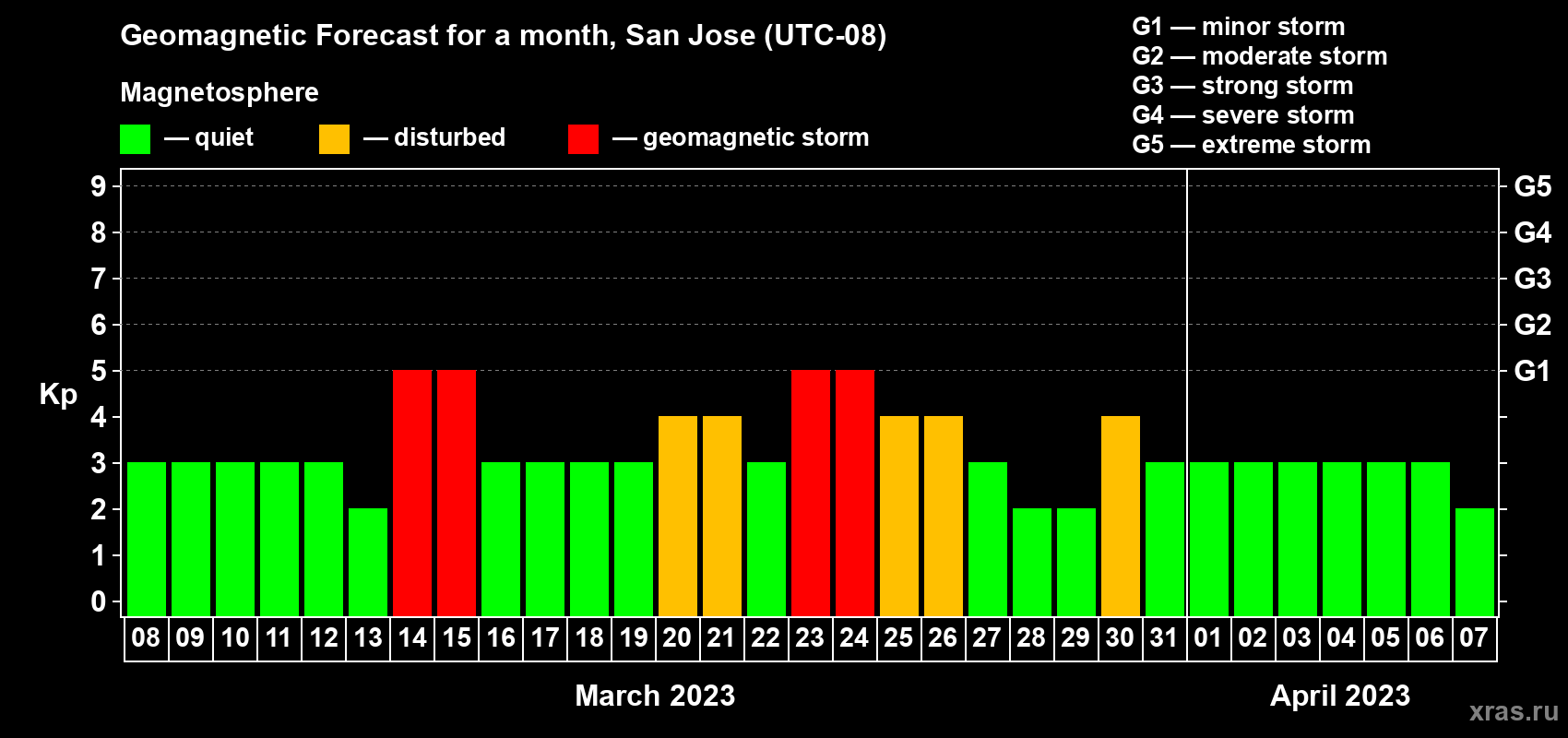 Geomagnetic Forecast for a month, San Jose (UTC-08)

Magnetosphere

— quiet — disturbed — geomagnetic storm

G1 — minor storm
G2 — moderate storm
G3 — strong storm
G4 — severe storm
G5 — extreme storm

Kp

9 8 7 6 5 4 3 2 1 0

G5 G4 G3 G2 G1

08 09 10 11 12 13 14 15 16 17 18 19 20 21 22 23 24 25 26 27 28 29 30 31 01 02 03 04 05 06 07

March 2023

April 2023

xras.ru